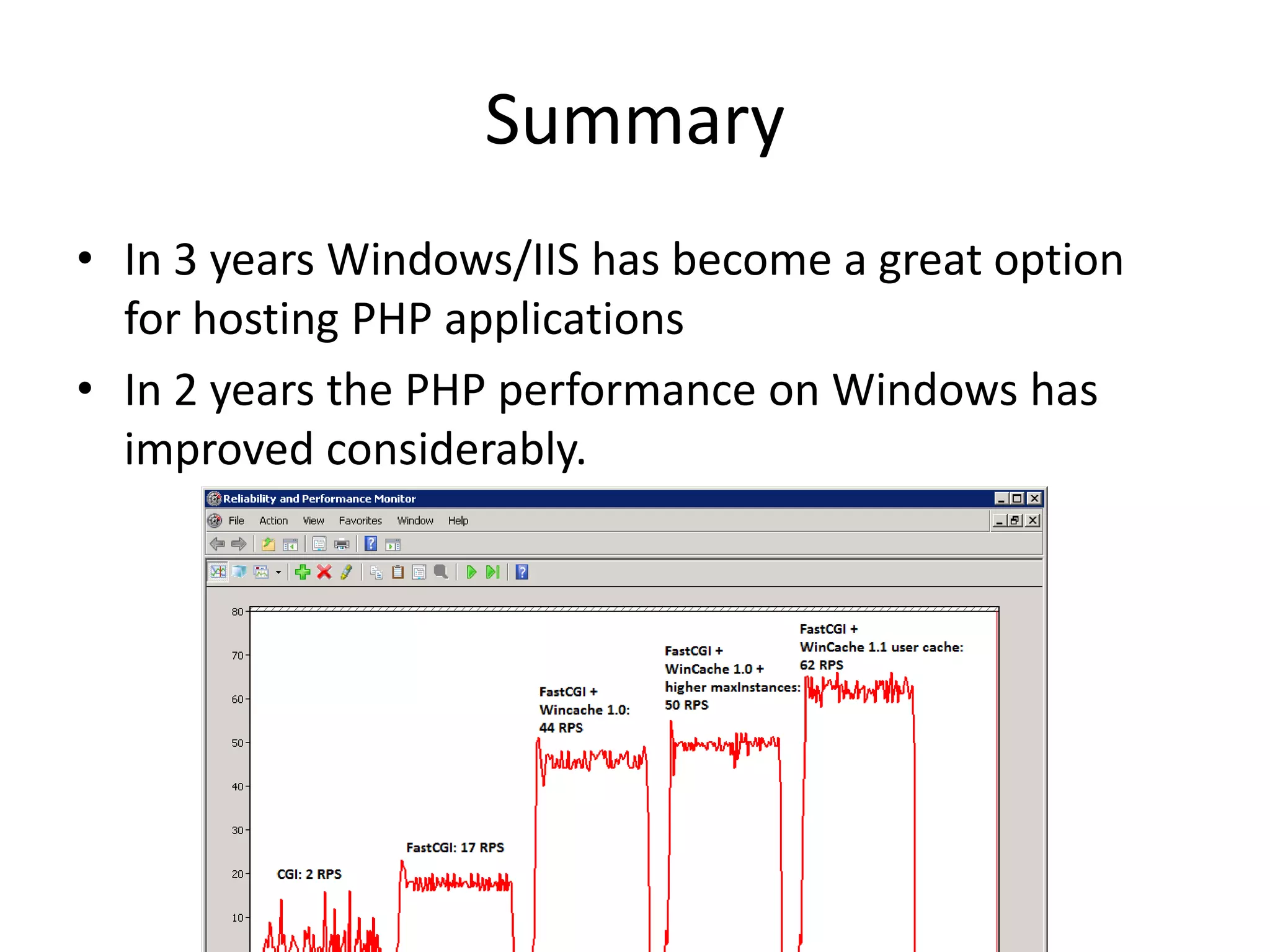 Summary

• In 3 years Windows/IIS has become a great option for hosting PHP applications

• In 2 years the PHP performance on Windows has improved considerably.

Reliability and Performance Monitor

File Action View Favorites Window Help

80
70
60
50
40
30
20
10

CGI: 2 RPS

FastCGI: 17 RPS

FastCGI + Wincache 1.0: 44 RPS

FastCGI + WinCache 1.0 + higher maxInstances: 50 RPS

FastCGI + WinCache 1.1 user cache: 62 RPS